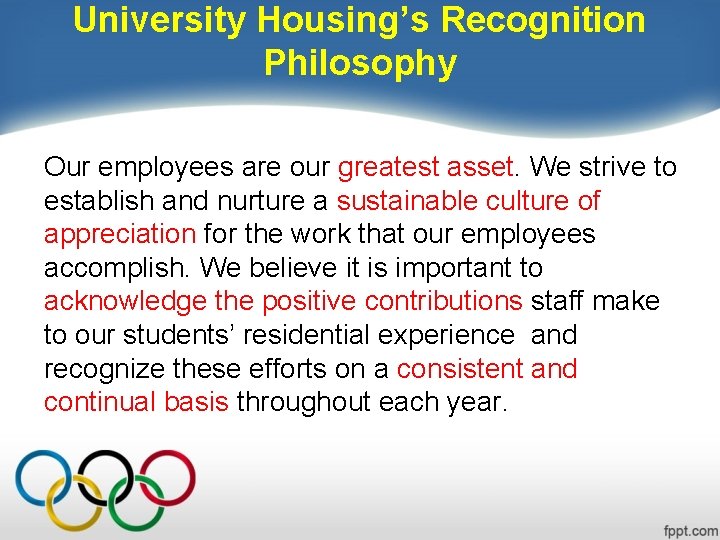 University Housing's Recognition Philosophy

Our employees are our greatest asset. We strive to establish and nurture a sustainable culture of appreciation for the work that our employees accomplish. We believe it is important to acknowledge the positive contributions staff make to our students' residential experience  and recognize these efforts on a consistent and continual basis throughout each year.

fppt.com